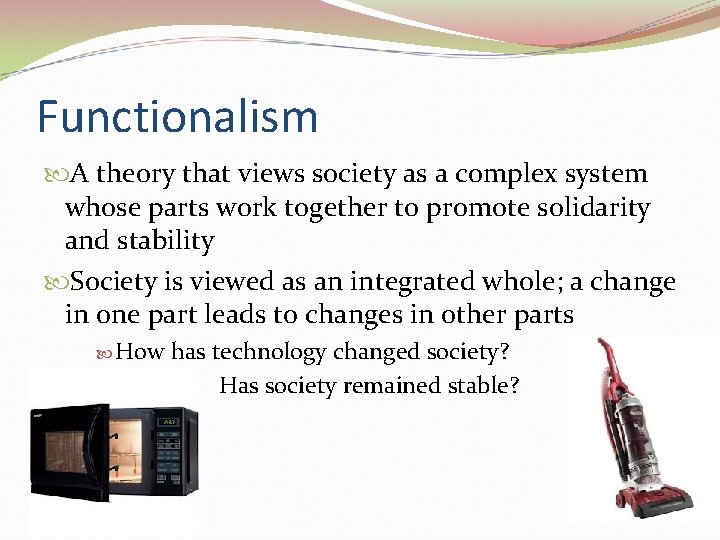 Functionalism

A theory that views society as a complex system whose parts work together to promote solidarity and stability

Society is viewed as an integrated whole; a change in one part leads to changes in other parts

How has technology changed society? Has society remained stable?